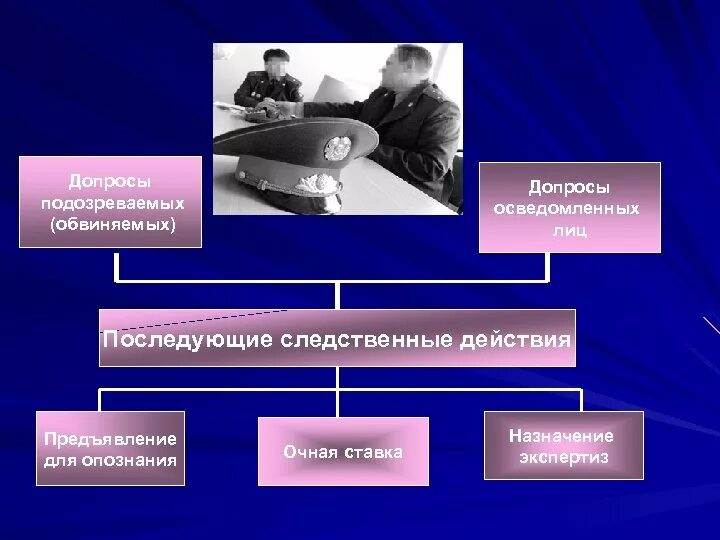 Допросы подозреваемых (обвиняемых)

Допросы осведомленных лиц

Последующие следственные действия

Предъявление для опознания

Очная ставка

Назначение экспертиз